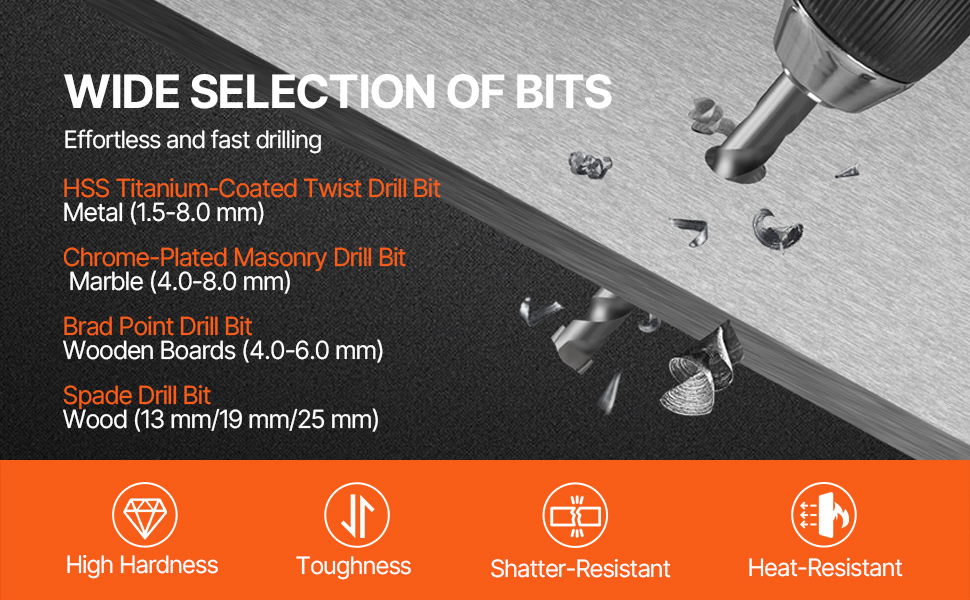 WIDE SELECTION OF BITS
Effortless and fast drilling

HSS Titanium-Coated Twist Drill Bit
Metal (1.5-8.0 mm)

Chrome-Plated Masonry Drill Bit
Marble (4.0-8.0 mm)

Brad Point Drill Bit
Wooden Boards (4.0-6.0 mm)

Spade Drill Bit
Wood (13 mm/19 mm/25 mm)

High Hardness
Toughness
Shatter-Resistant
Heat-Resistant